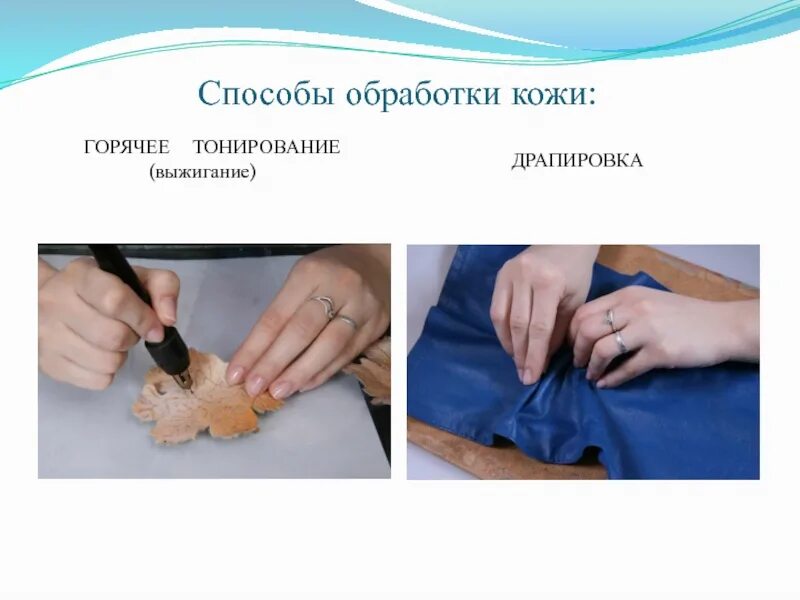 Способы обработки кожи:

ГОРЯЧЕЕ ТОНИРОВАНИЕ (выжигание)

ДРАПИРОВКА